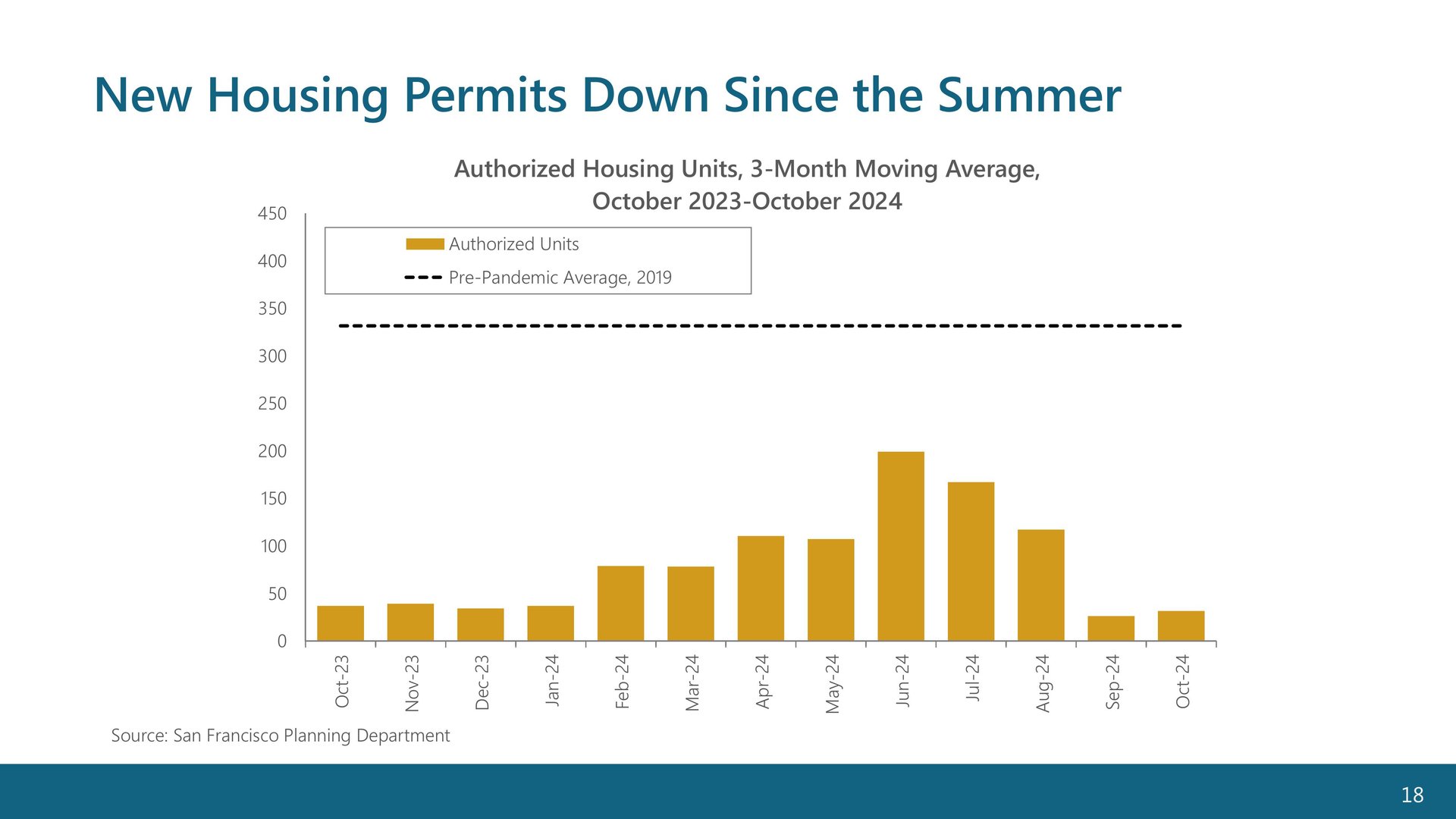 New Housing Permits Down Since the Summer

Authorized Housing Units, 3-Month Moving Average, October 2023-October 2024

Authorized Units
Pre-Pandemic Average, 2019

450
400
350
300
250
200
150
100
50
0

Oct-23
Nov-23
Dec-23
Jan-24
Feb-24
Mar-24
Apr-24
May-24
Jun-24
Jul-24
Aug-24
Sep-24
Oct-24

Source: San Francisco Planning Department

18